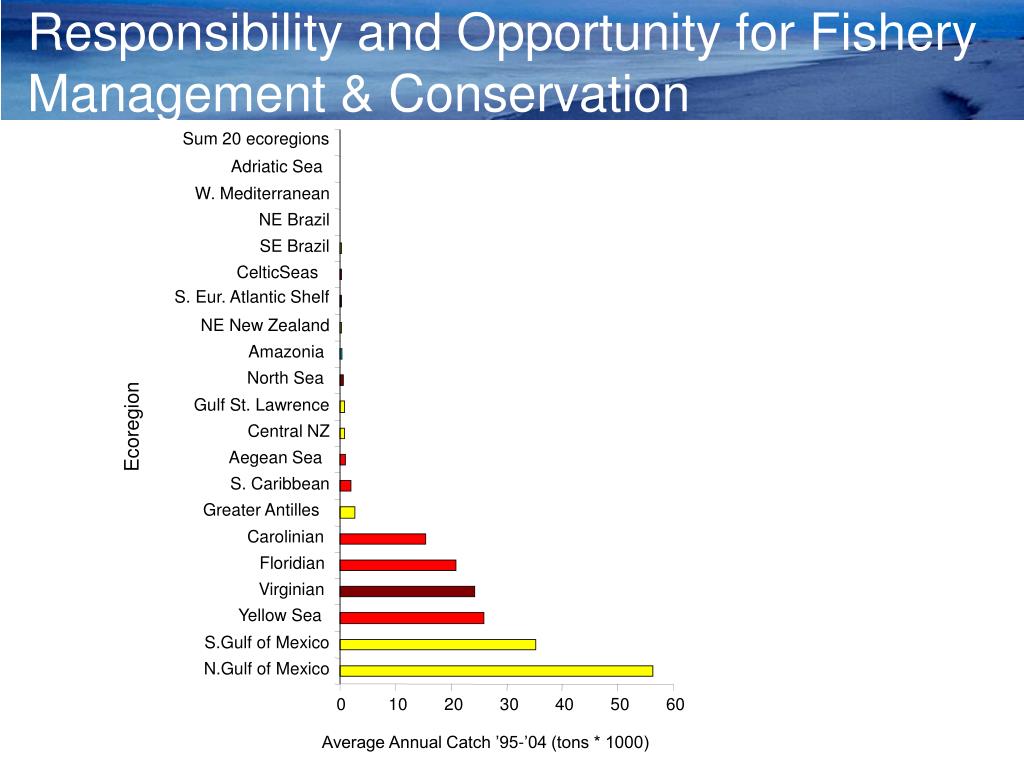 Responsibility and Opportunity for Fishery Management & Conservation

Ecoregion

Sum 20 ecoregions
Adriatic Sea
W. Mediterranean
NE Brazil
SE Brazil
CelticSeas
S. Eur. Atlantic Shelf
NE New Zealand
Amazonia
North Sea
Gulf St. Lawrence
Central NZ
Aegean Sea
S. Caribbean
Greater Antilles
Carolinian
Floridian
Virginian
Yellow Sea
S.Gulf of Mexico
N.Gulf of Mexico

0 10 20 30 40 50 60

Average Annual Catch ’95-’04 (tons * 1000)